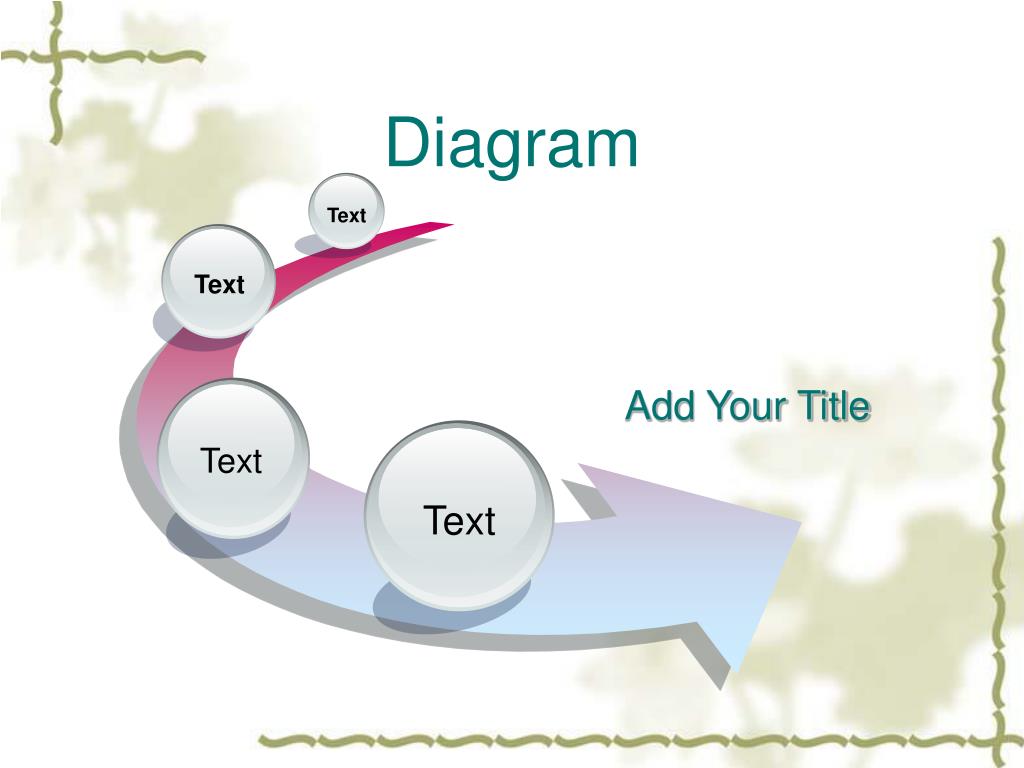 Diagram

Text

Text

Text

Text

Add Your Title